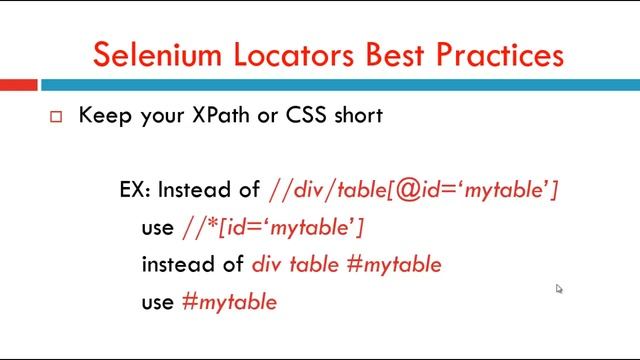 Selenium Locators Best Practices

□ Keep your XPath or CSS short

EX: Instead of //div/table[@id='mytable']
use //*[id='mytable']
instead of div table #mytable
use #mytable